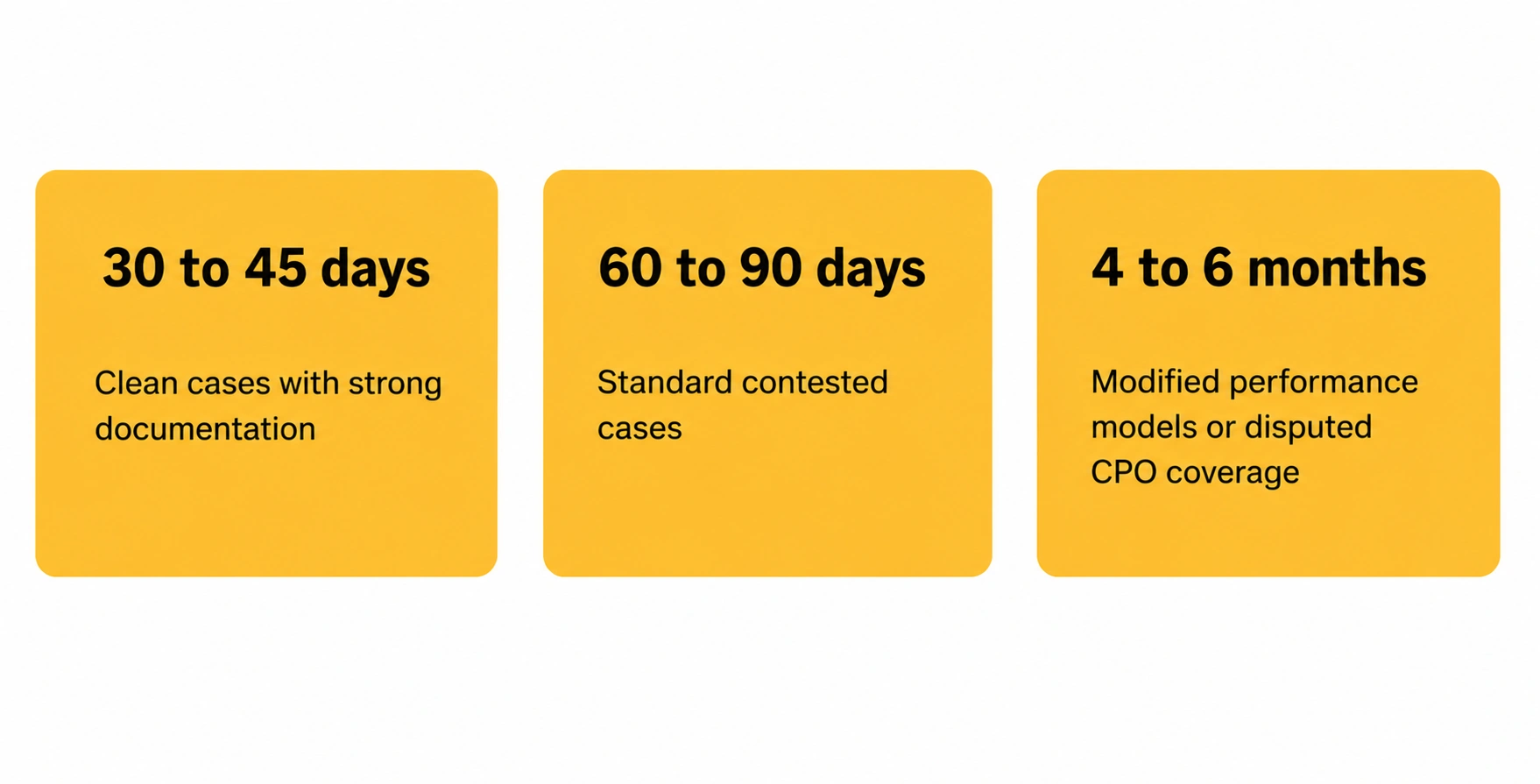 30 to 45 days

Clean cases with strong documentation

60 to 90 days

Standard contested cases

4 to 6 months

Modified performance models or disputed CPO coverage